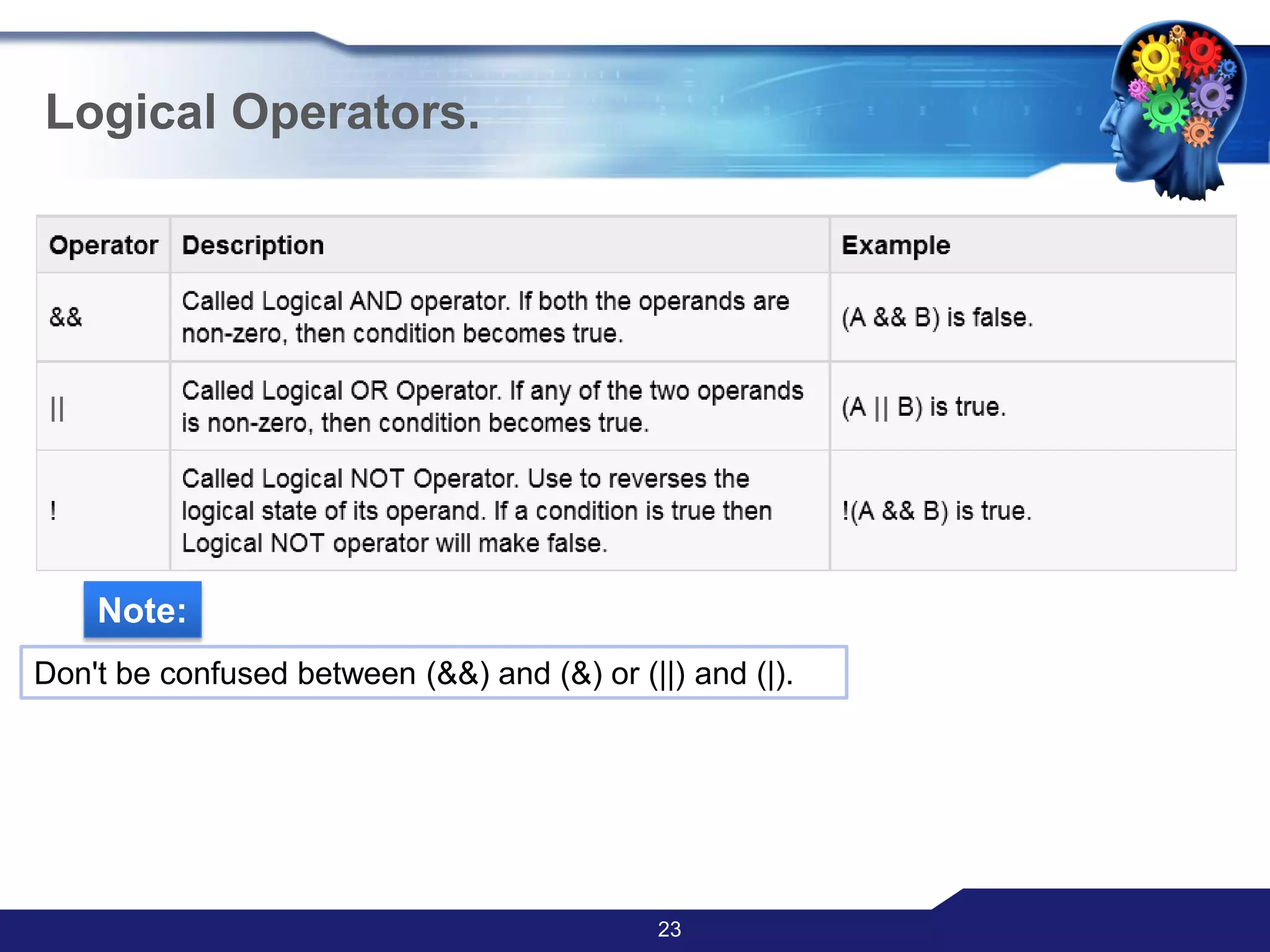 Logical Operators.

| Operator | Description | Example |
|---|---|---|
| && | Called Logical AND operator. If both the operands are non-zero, then condition becomes true. | (A && B) is false. |
| \|\| | Called Logical OR Operator. If any of the two operands is non-zero, then condition becomes true. | (A \|\| B) is true. |
| ! | Called Logical NOT Operator. Use to reverses the logical state of its operand. If a condition is true then Logical NOT operator will make false. | !(A && B) is true. |

Note:

Don't be confused between (&&) and (&) or (||) and (|).

23